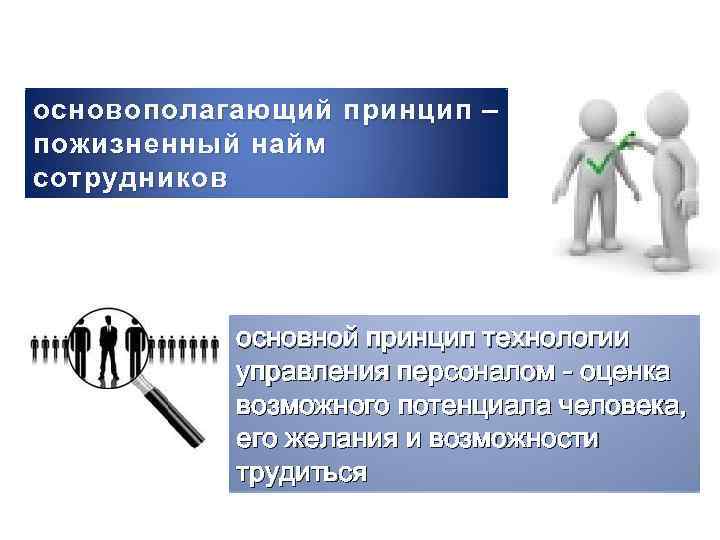 основополагающий принцип – пожизненный найм сотрудников

основной принцип технологии управления персоналом - оценка возможного потенциала человека, его желания и возможности трудиться